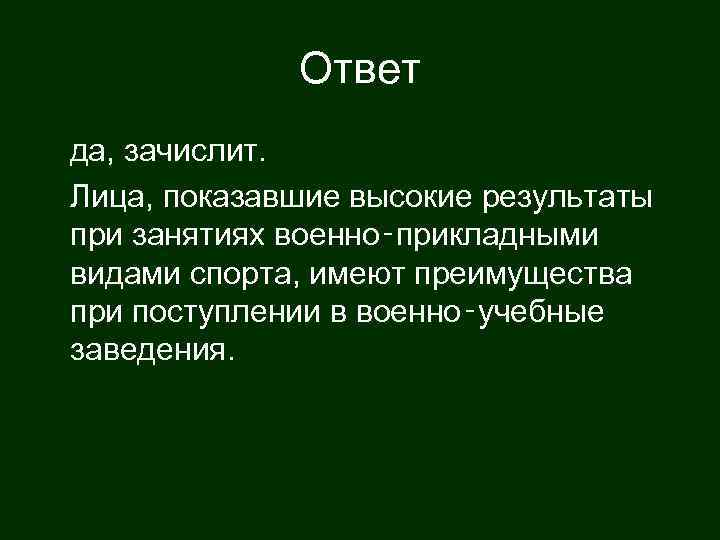 Ответ

да, зачислит.

Лица, показавшие высокие результаты при занятиях военно-прикладными видами спорта, имеют преимущества при поступлении в военно-учебные заведения.